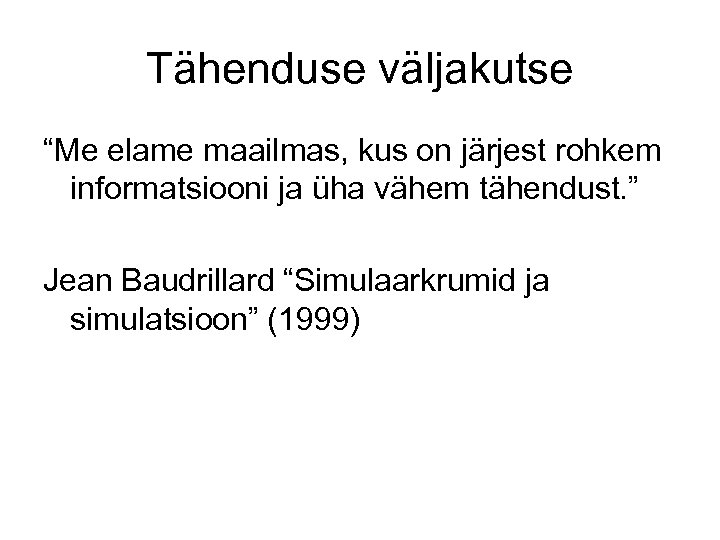 Tähenduse väljakutse

“Me elame maailmas, kus on järjest rohkem informatsiooni ja üha vähem tähendust.”

Jean Baudrillard “Simulaarkrumid ja simulatsioon” (1999)